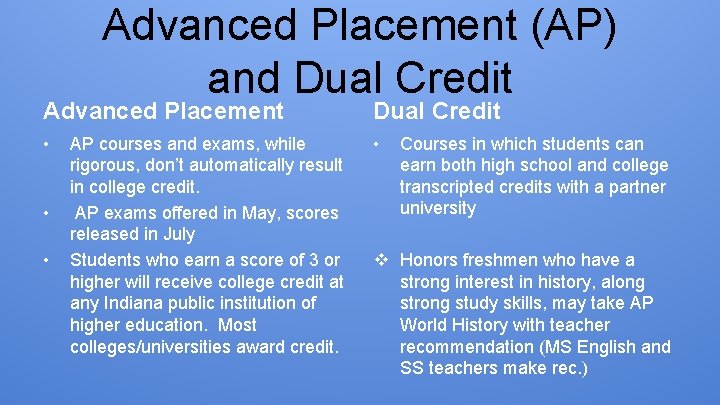 Advanced Placement (AP) and Dual Credit

Advanced Placement

• AP courses and exams, while rigorous, don't automatically result in college credit.
• AP exams offered in May, scores released in July
• Students who earn a score of 3 or higher will receive college credit at any Indiana public institution of higher education. Most colleges/universities award credit.

Dual Credit

• Courses in which students can earn both high school and college transcripted credits with a partner university

❖ Honors freshmen who have a strong interest in history, along strong study skills, may take AP World History with teacher recommendation (MS English and SS teachers make rec.)